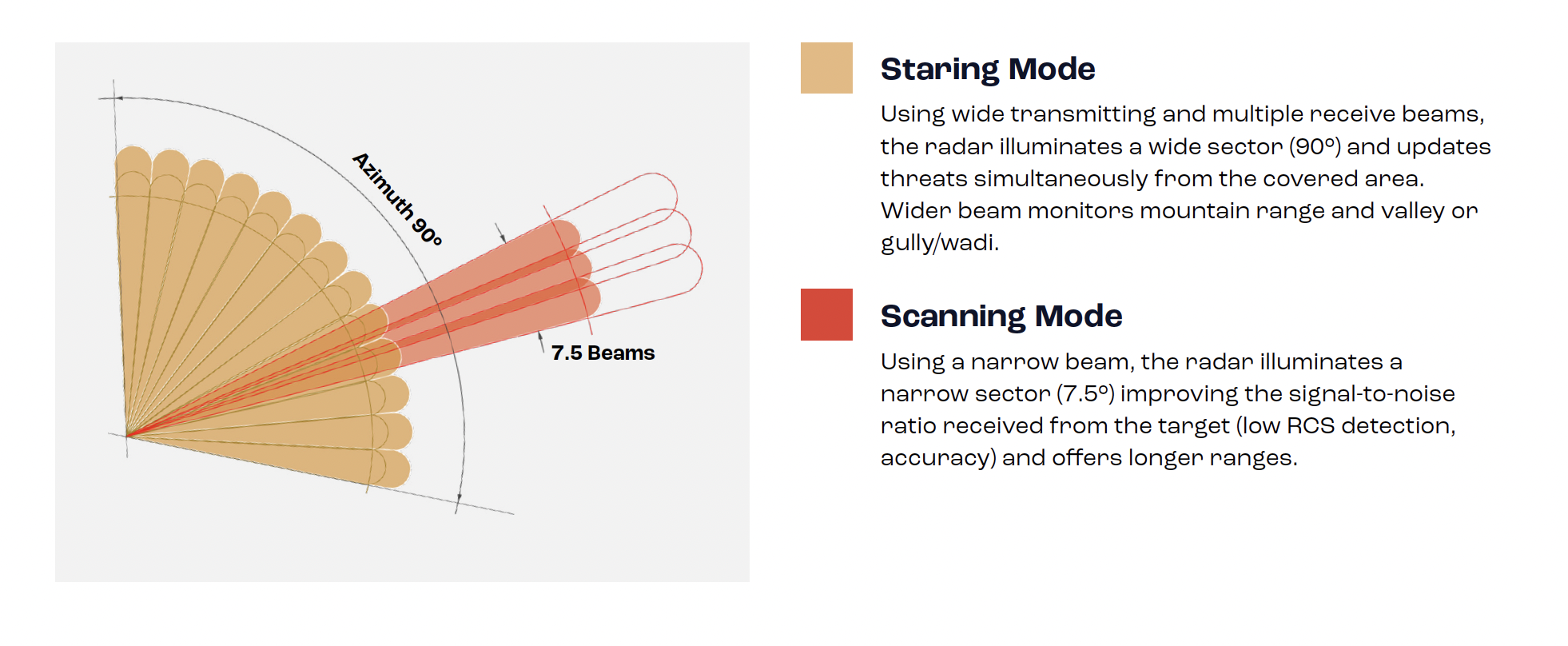 Azimuth 90°

7.5 Beams

Staring Mode

Using wide transmitting and multiple receive beams, the radar illuminates a wide sector (90°) and updates threats simultaneously from the covered area. Wider beam monitors mountain range and valley or gully/wadi.

Scanning Mode

Using a narrow beam, the radar illuminates a narrow sector (7.5°) improving the signal-to-noise ratio received from the target (low RCS detection, accuracy) and offers longer ranges.